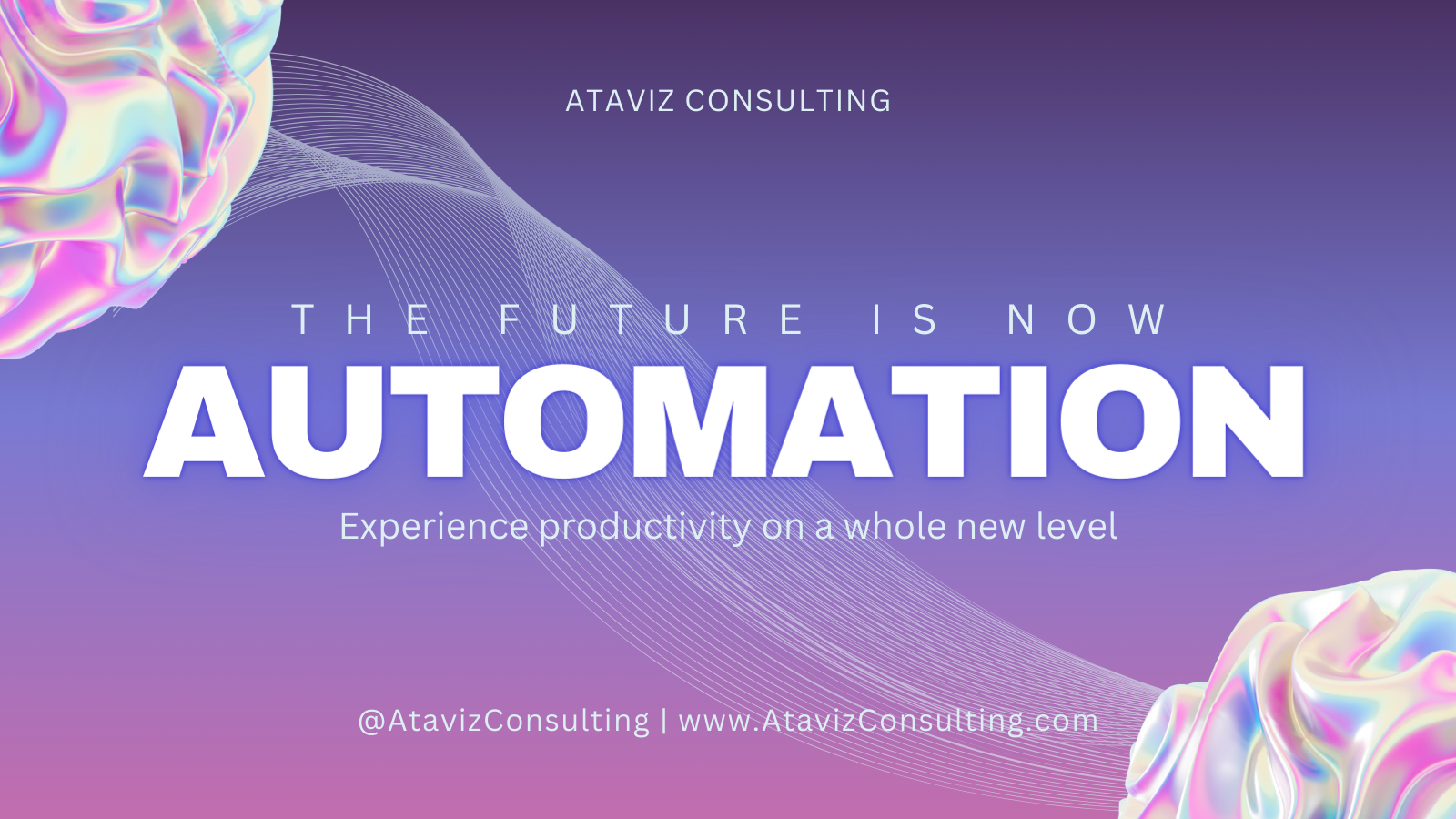 ATAVIZ CONSULTING

THE FUTURE IS NOW

AUTOMATION

Experience productivity on a whole new level

@AtavizConsulting | www.AtavizConsulting.com